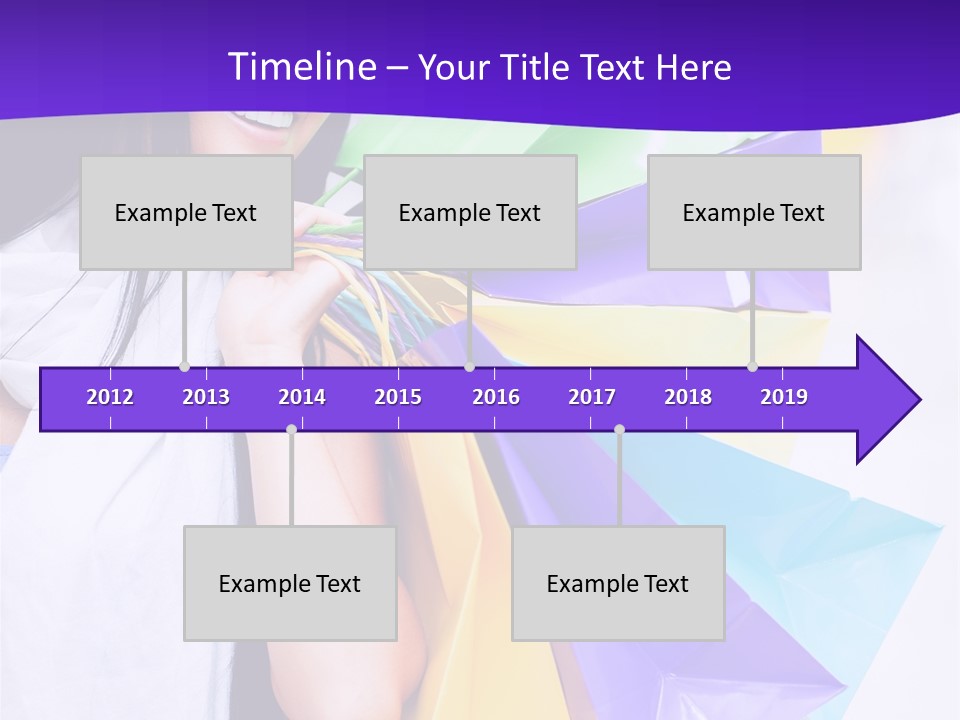 Timeline – Your Title Text Here

Example Text

Example Text

Example Text

2012 2013 2014 2015 2016 2017 2018 2019

Example Text

Example Text